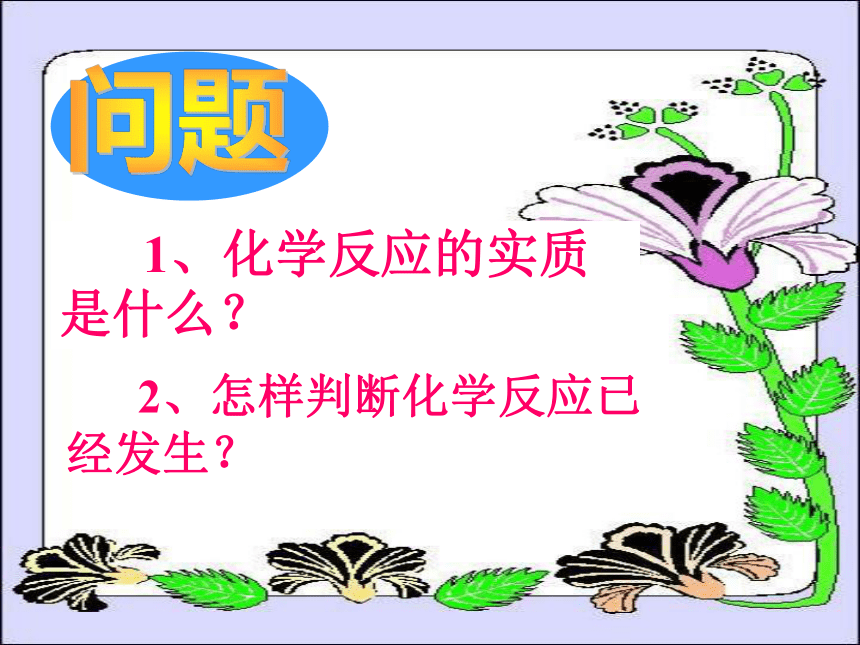 问题

1、化学反应的实质是什么？

2、怎样判断化学反应已经发生？